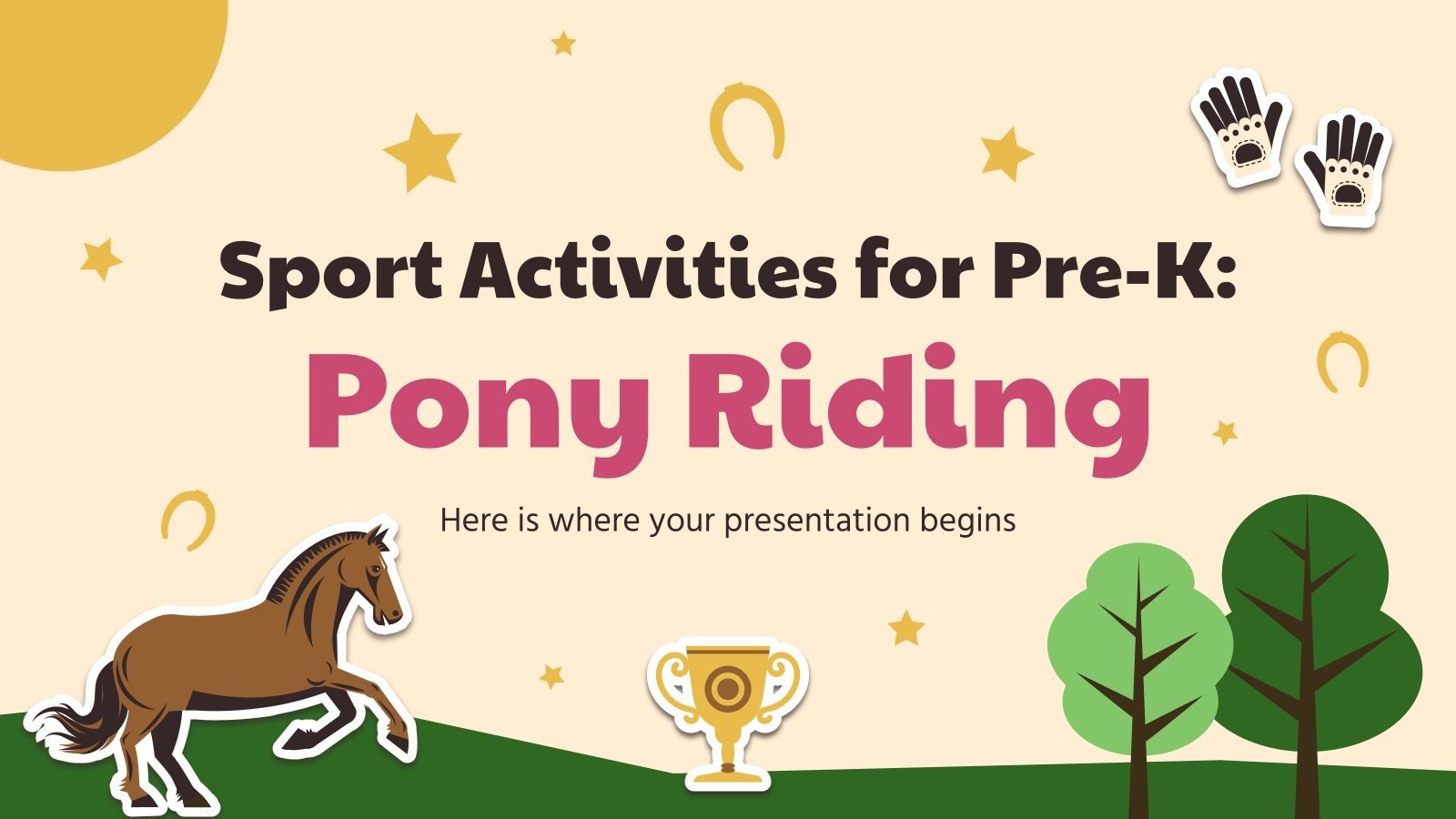 Sport Activities for Pre-K:
Pony Riding

Here is where your presentation begins